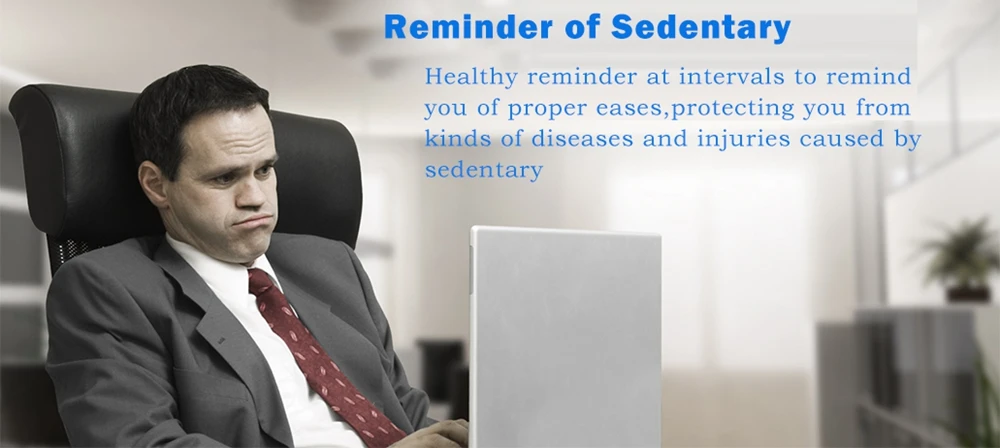 Reminder of Sedentary

Healthy reminder at intervals to remind you of proper eases,protecting you from kinds of diseases and injuries caused by sedentary